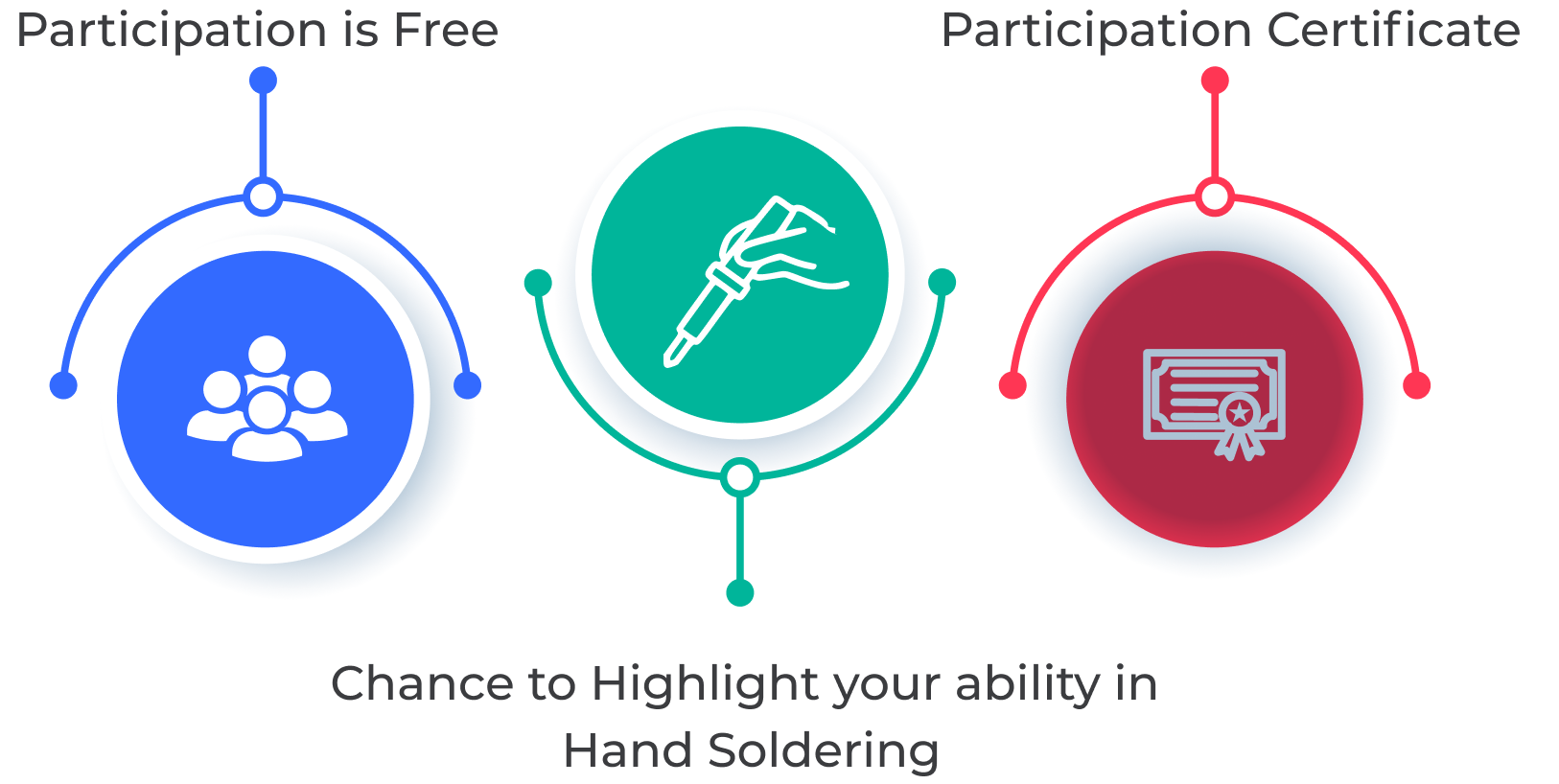 Participation is Free

Participation Certificate

Chance to Highlight your ability in Hand Soldering